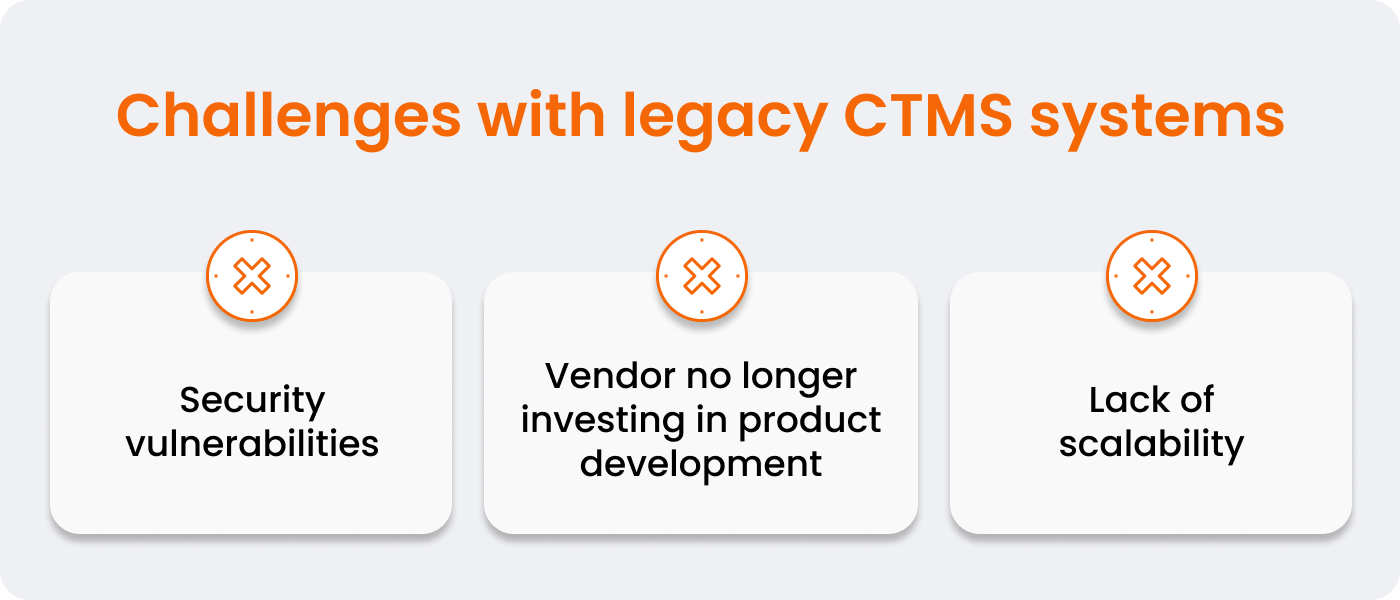 Challenges with legacy CTMS systems

Security vulnerabilities

Vendor no longer investing in product development

Lack of scalability